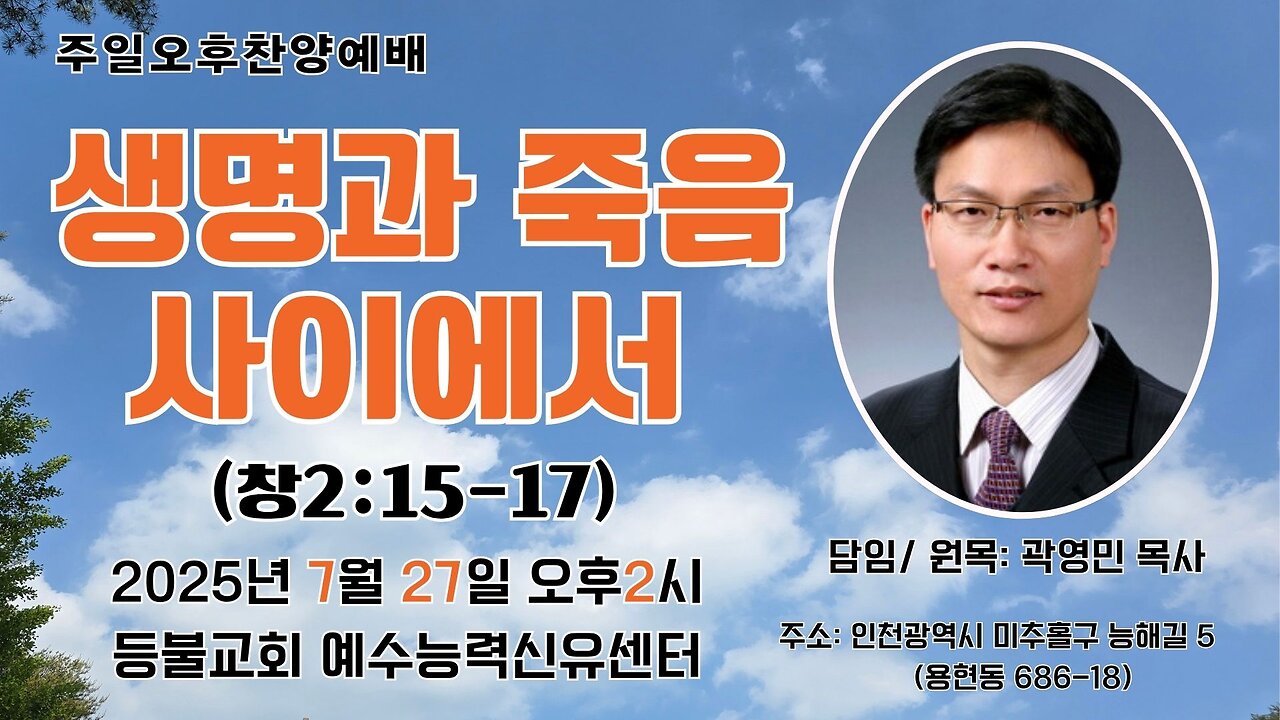 주일오후찬양예배

생명과 죽음 사이에서

(창2:15-17)

2025년 7월 27일 오후2시

등불교회 예수능력신유센터

담임/ 원목: 곽영민 목사

주소: 인천광역시 미추홀구 능해길 5
(용현동 686-18)